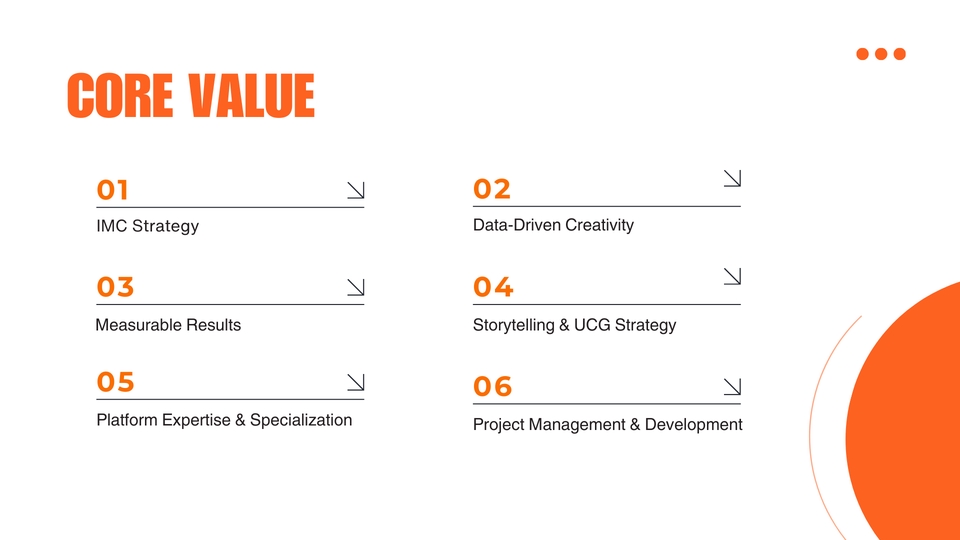 CORE VALUE

01
IMC Strategy

02
Data-Driven Creativity

03
Measurable Results

04
Storytelling & UCG Strategy

05
Platform Expertise & Specialization

06
Project Management & Development